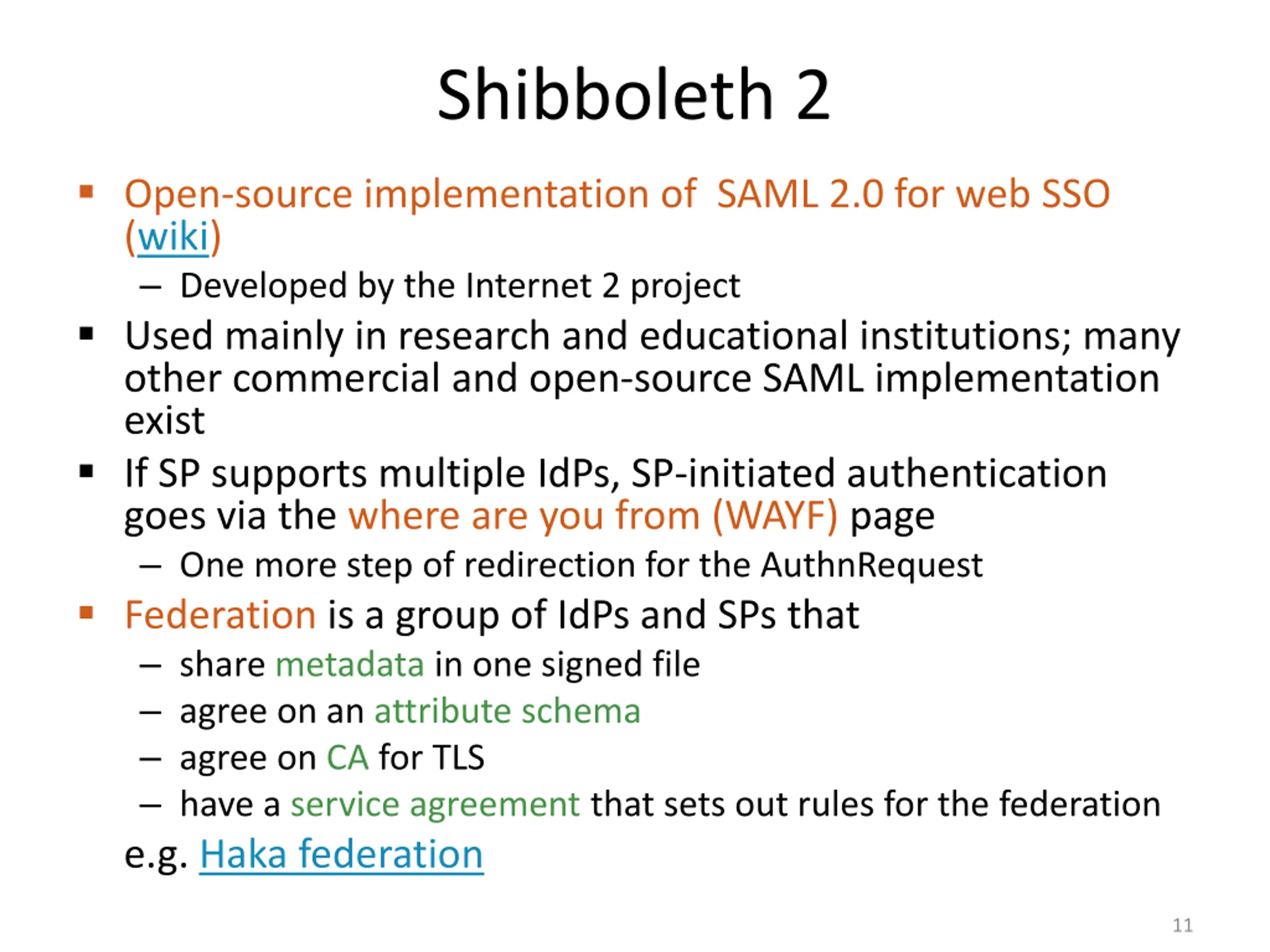 Shibboleth 2

▪ Open-source implementation of  SAML 2.0 for web SSO (wiki)
  – Developed by the Internet 2 project
▪ Used mainly in research and educational institutions; many other commercial and open-source SAML implementation exist
▪ If SP supports multiple IdPs, SP-initiated authentication goes via the where are you from (WAYF) page
  – One more step of redirection for the AuthnRequest
▪ Federation is a group of IdPs and SPs that
  – share metadata in one signed file
  – agree on an attribute schema
  – agree on CA for TLS
  – have a service agreement that sets out rules for the federation

e.g. Haka federation

11